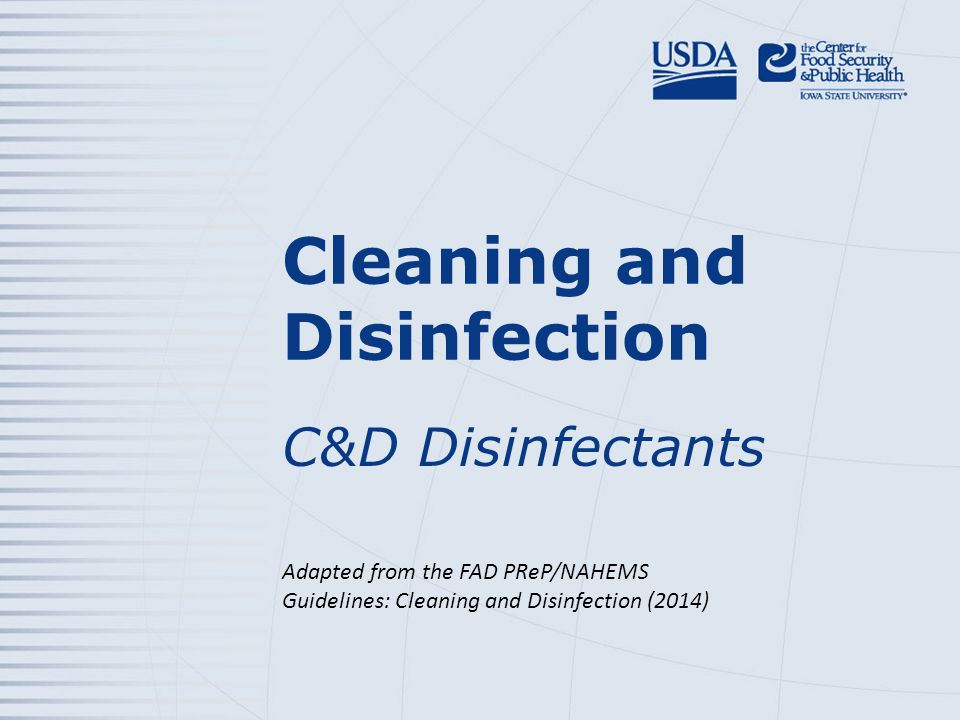 USDA

the Center for Food Security & Public Health
IOWA STATE UNIVERSITY®

Cleaning and Disinfection

C&D Disinfectants

Adapted from the FAD PReP/NAHEMS Guidelines: Cleaning and Disinfection (2014)